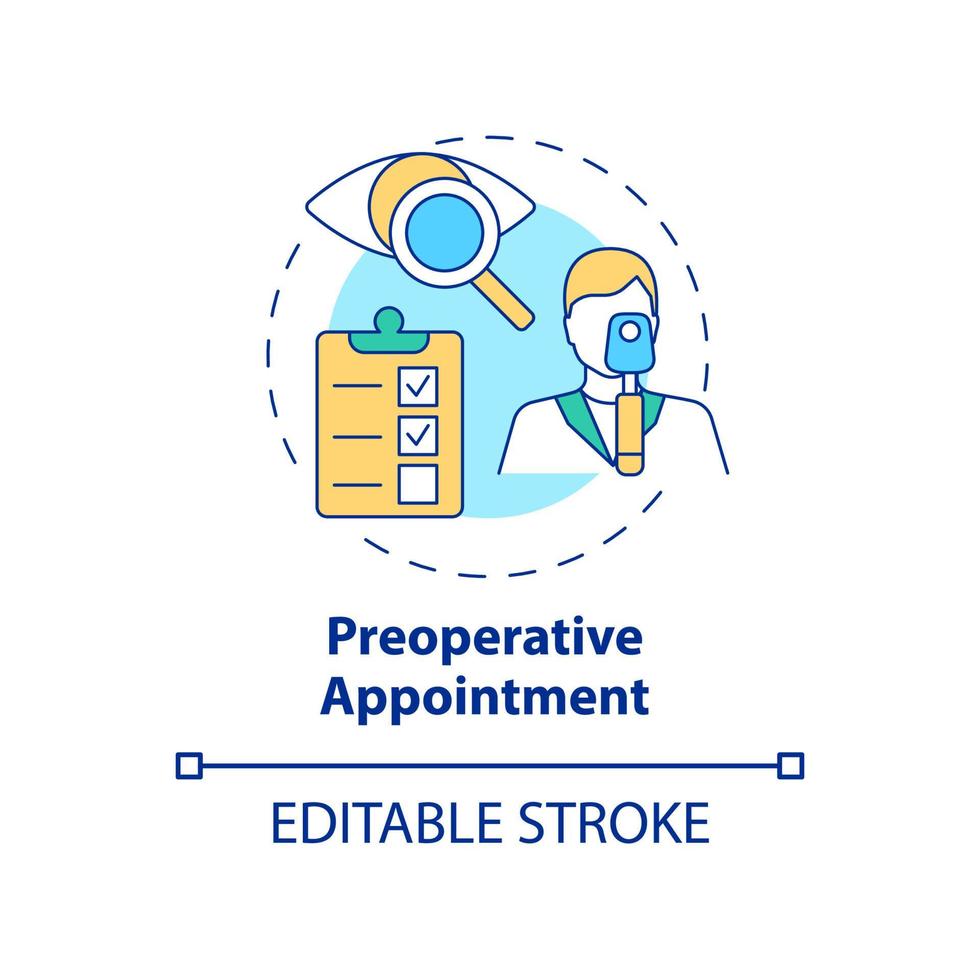 Preoperative Appointment

EDITABLE STROKE